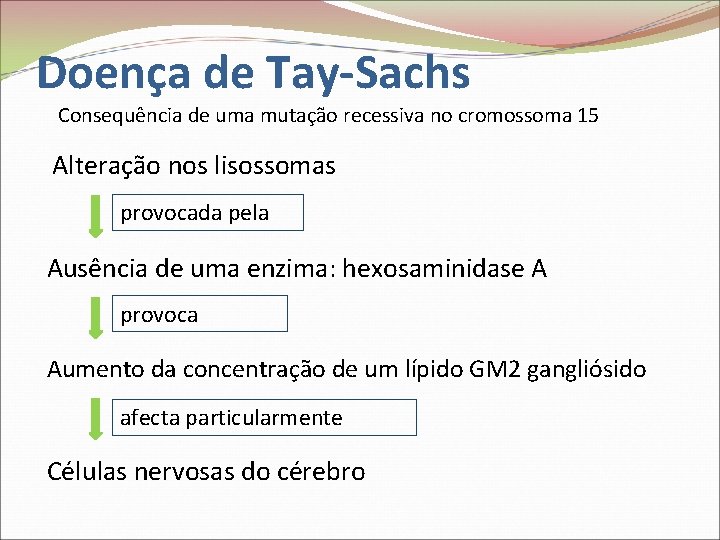 Doença de Tay-Sachs

Consequência de uma mutação recessiva no cromossoma 15

Alteração nos lisossomas

provocada pela

Ausência de uma enzima: hexosaminidase A

provoca

Aumento da concentração de um lípido GM2 gangliósido

afecta particularmente

Células nervosas do cérebro